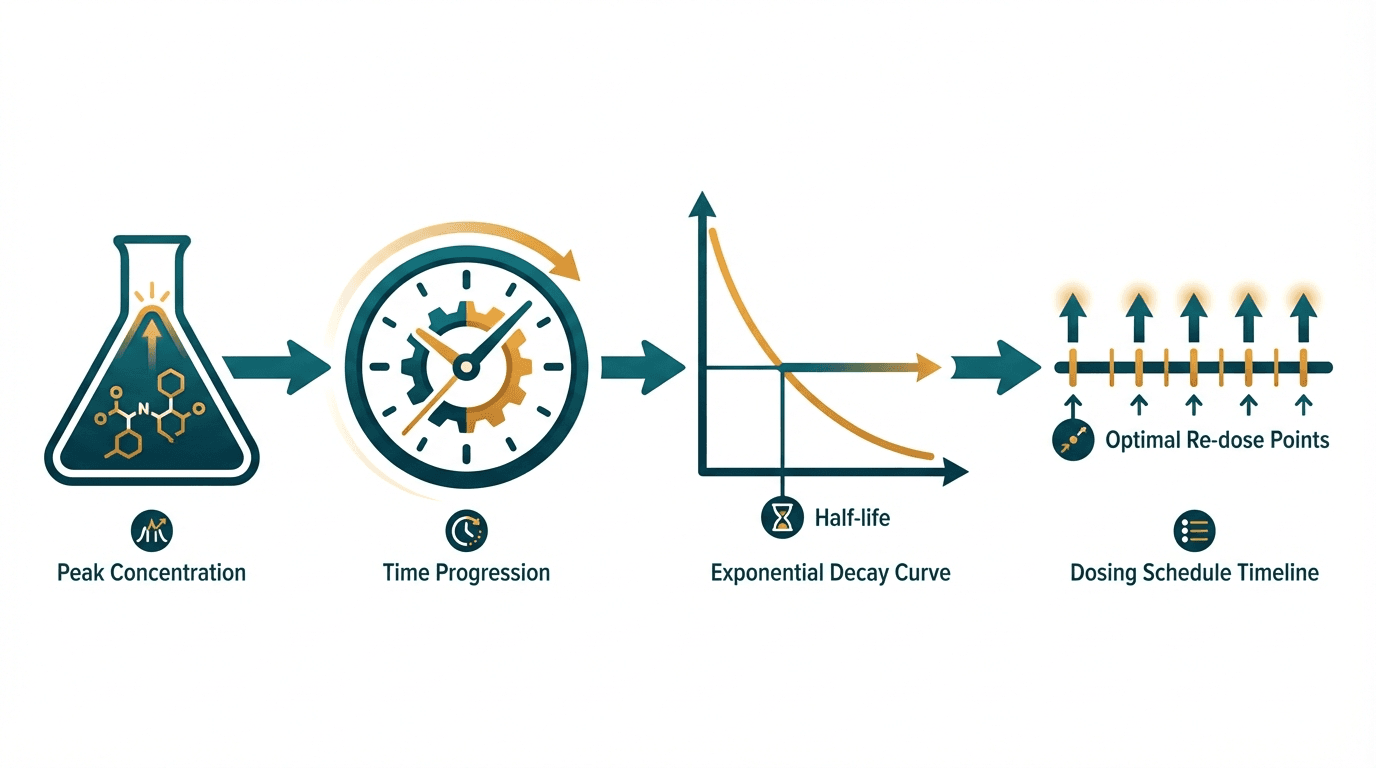 N

Peak Concentration

Time Progression

Half-life

Exponential Decay Curve

Optimal Re-dose Points

Dosing Schedule Timeline